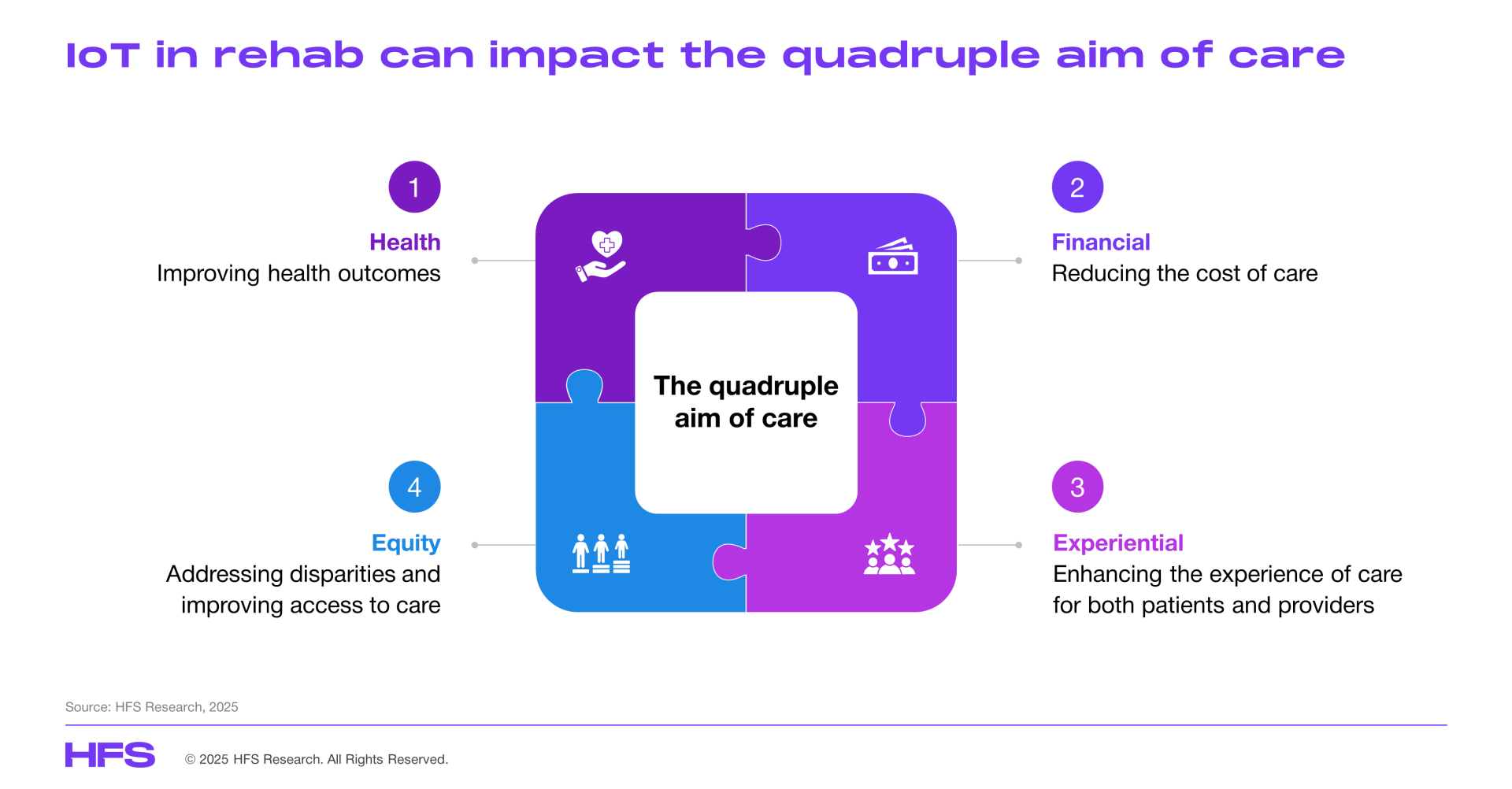 IoT in rehab can impact the quadruple aim of care

1
Health
Improving health outcomes

2
Financial
Reducing the cost of care

The quadruple aim of care

4
Equity
Addressing disparities and improving access to care

3
Experiential
Enhancing the experience of care for both patients and providers

Source: HFS Research, 2025

HFS © 2025 HFS Research. All Rights Reserved.